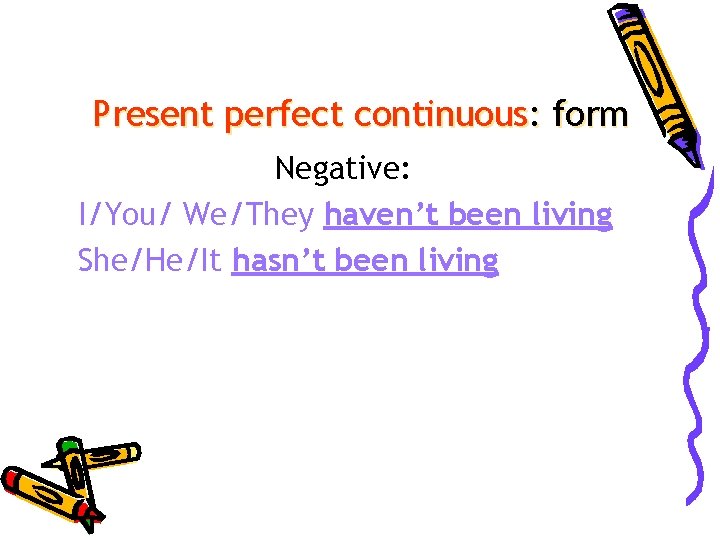 Present perfect continuous: form

Negative:

I/You/ We/They haven’t been living
She/He/It hasn’t been living